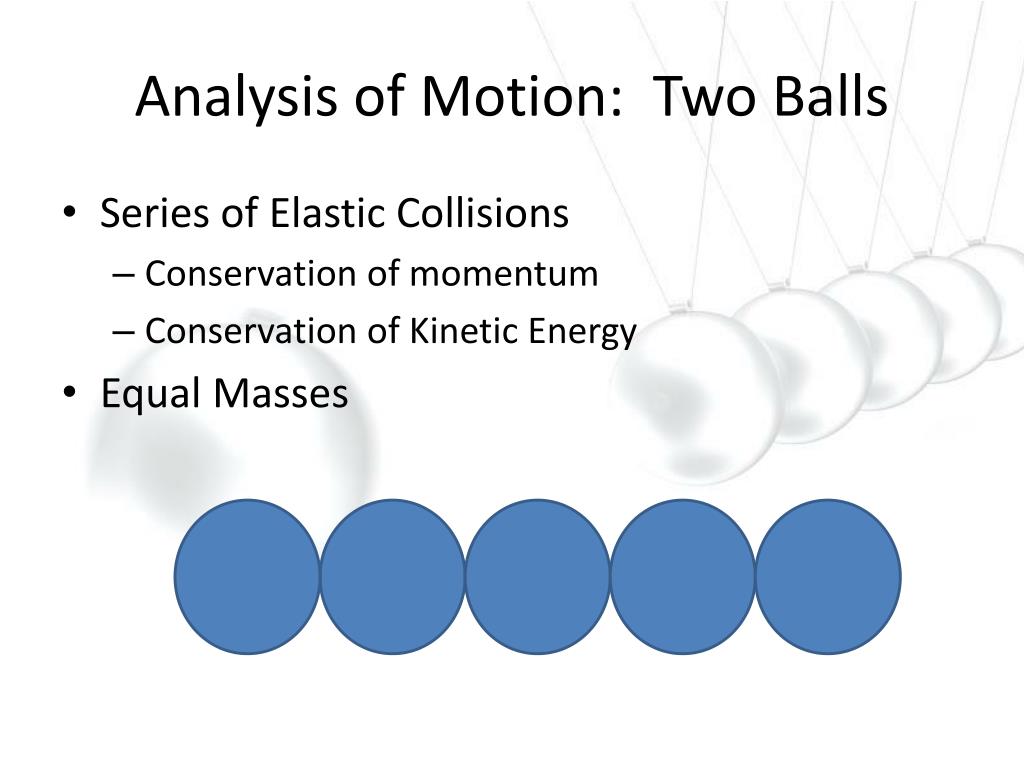 Analysis of Motion:  Two Balls

• Series of Elastic Collisions
  – Conservation of momentum
  – Conservation of Kinetic Energy
• Equal Masses